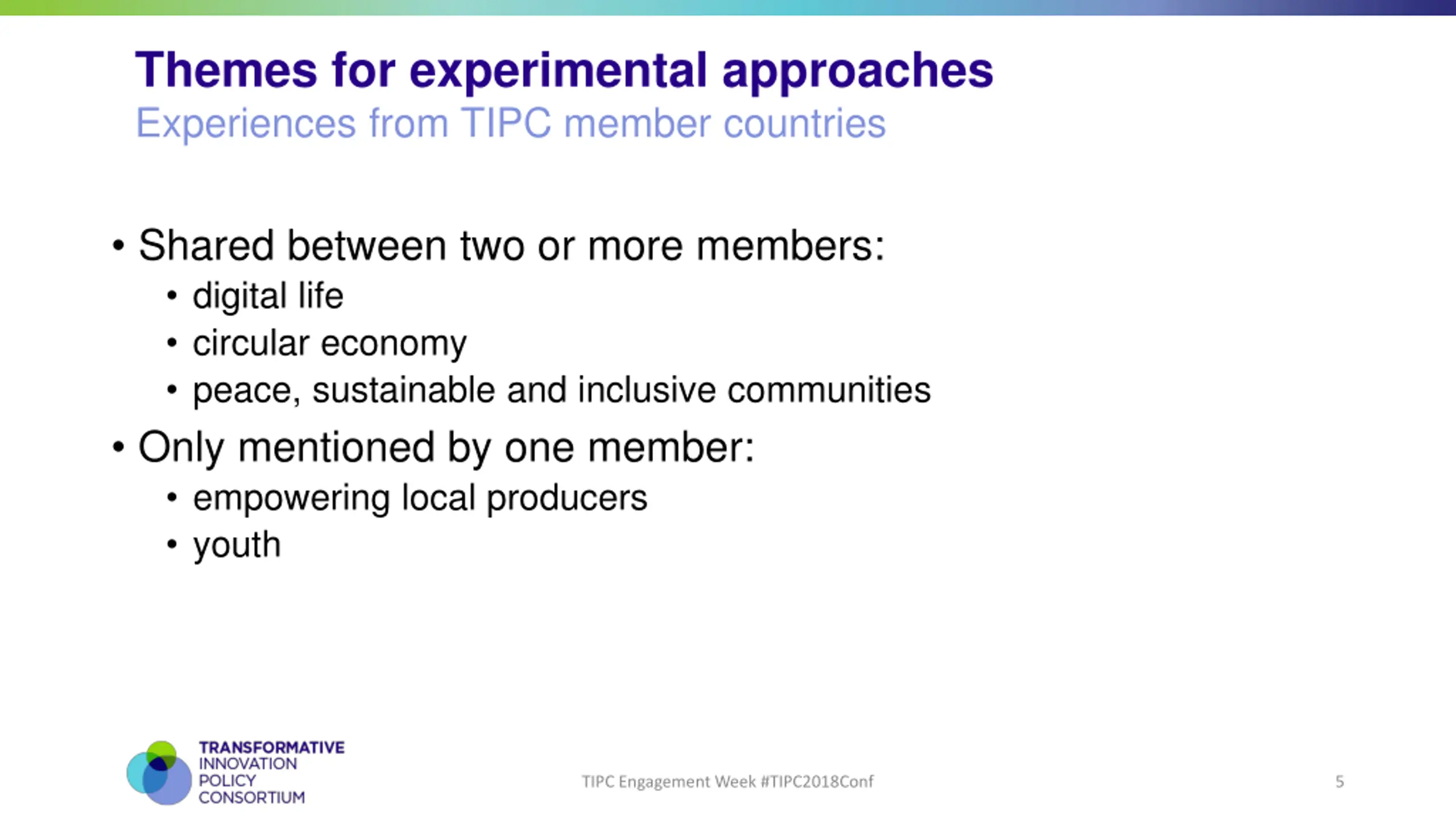 Themes for experimental approaches
Experiences from TIPC member countries

• Shared between two or more members:
  • digital life
  • circular economy
  • peace, sustainable and inclusive communities
• Only mentioned by one member:
  • empowering local producers
  • youth

TRANSFORMATIVE
INNOVATION
POLICY
CONSORTIUM

TIPC Engagement Week #TIPC2018Conf

5